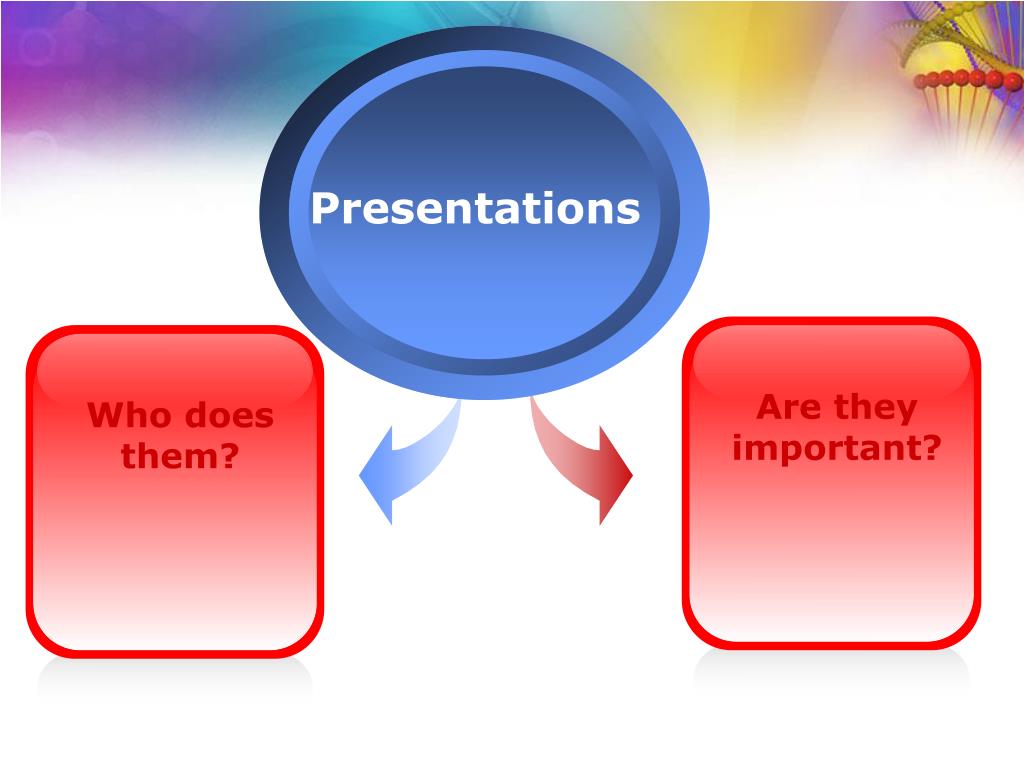 Presentations

Who does them?

Are they important?